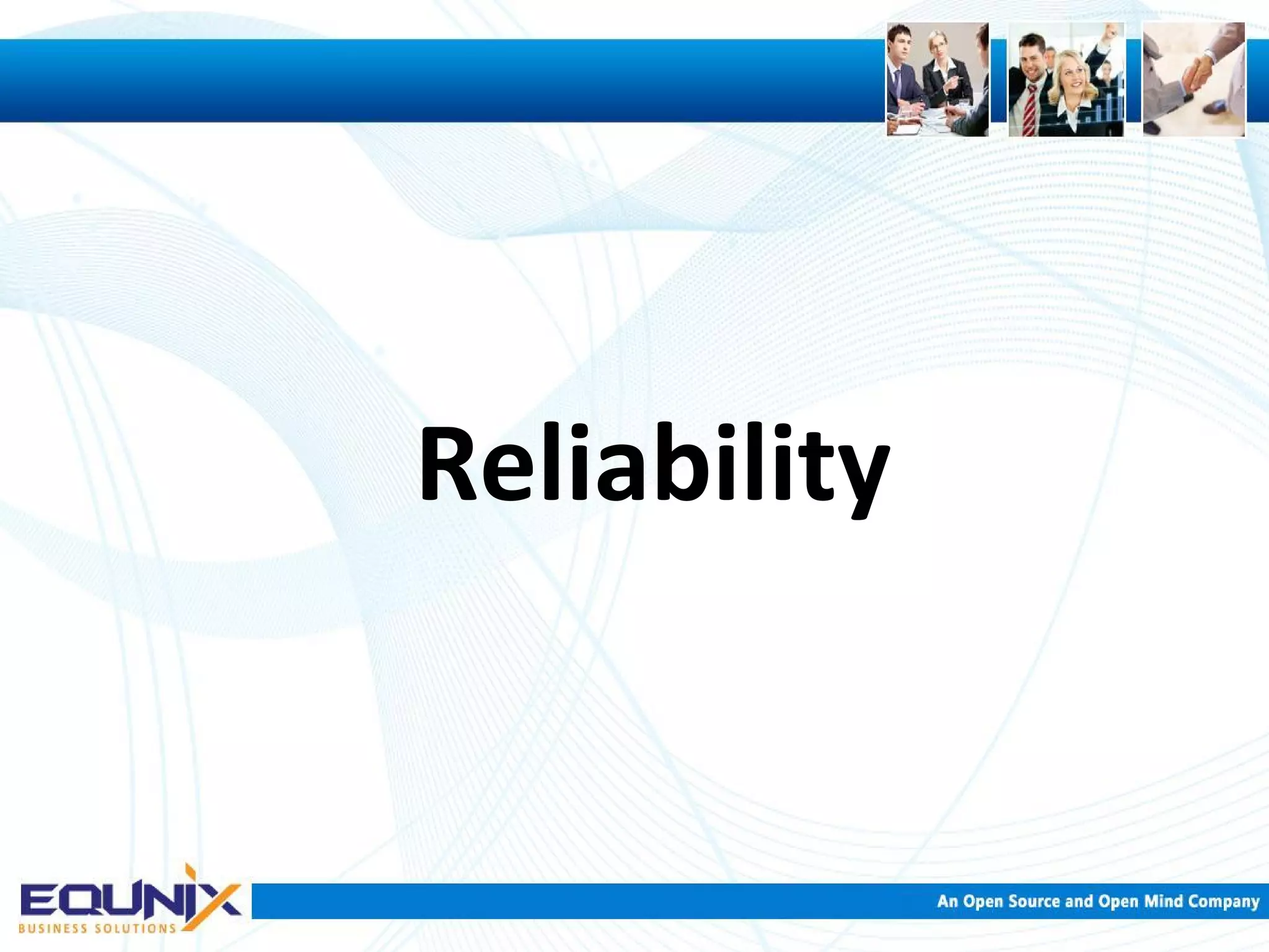 Reliability

EQUNIX
BUSINESS SOLUTIONS

An Open Source and Open Mind Company